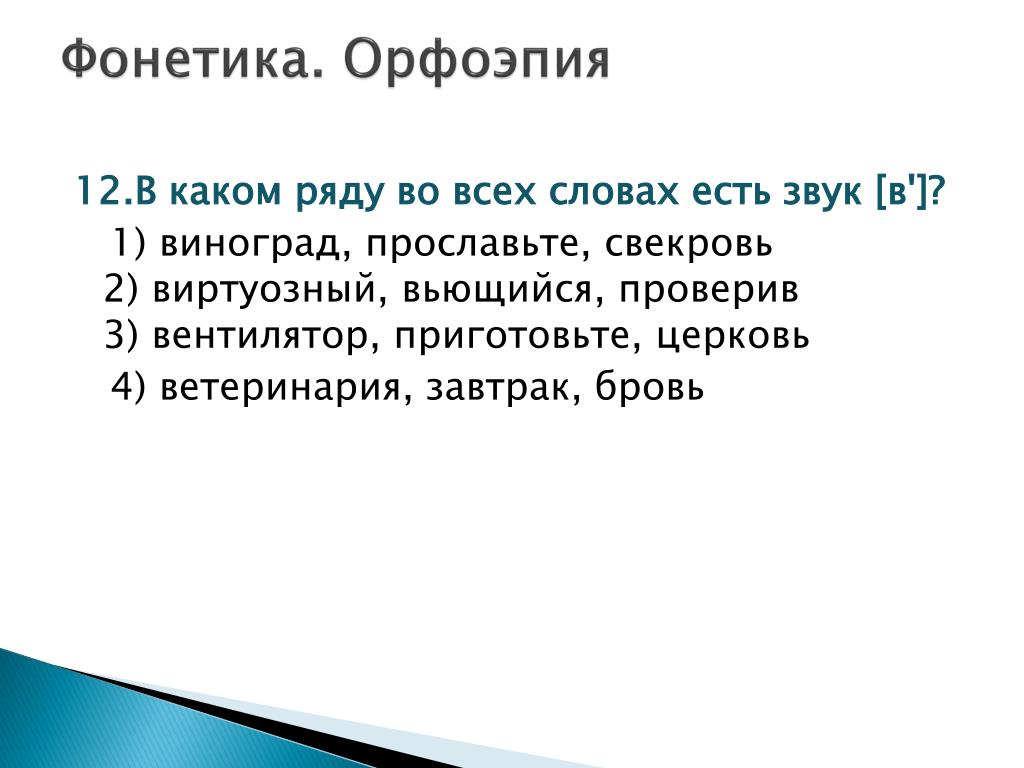 Фонетика. Орфоэпия

12.В каком ряду во всех словах есть звук [в']?
1) виноград, прославьте, свекровь
2) виртуозный, вьющийся, проверив
3) вентилятор, приготовьте, церковь
4) ветеринария, завтрак, бровь